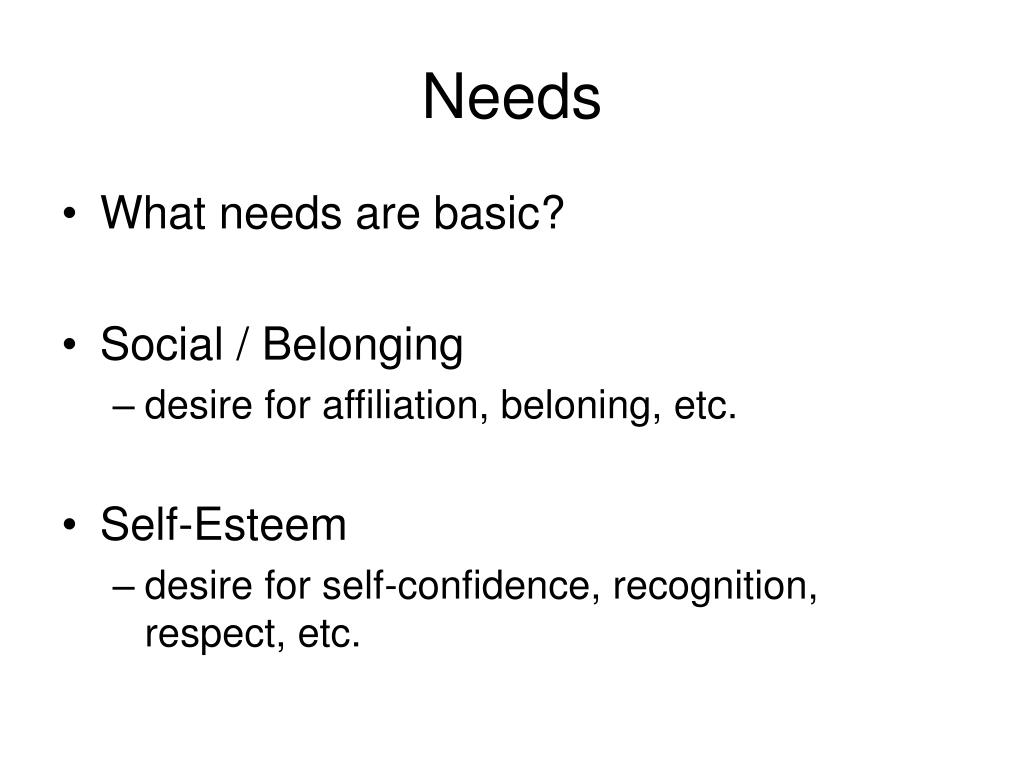 Needs

• What needs are basic?

• Social / Belonging
– desire for affiliation, beloning, etc.

• Self-Esteem
– desire for self-confidence, recognition, respect, etc.